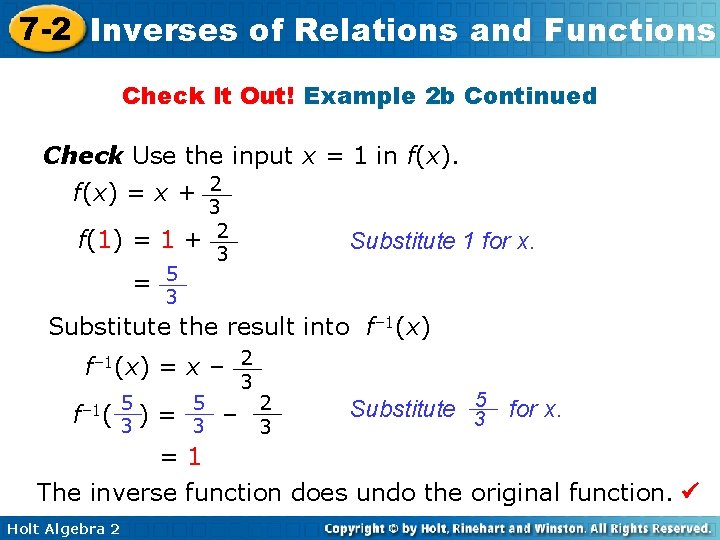 7-2 Inverses of Relations and Functions

Check It Out! Example 2b Continued

Check Use the input $x = 1$ in $f(x)$.

$f(x) = x + \frac{2}{3}$

$f(1) = 1 + \frac{2}{3}$ Substitute 1 for x.

$= \frac{5}{3}$

Substitute the result into $f^{-1}(x)$

$f^{-1}(x) = x - \frac{2}{3}$

$f^{-1}(\frac{5}{3}) = \frac{5}{3} - \frac{2}{3}$ Substitute $\frac{5}{3}$ for x.

$= 1$

The inverse function does undo the original function. ✓

Holt Algebra 2

Copyright © by Holt, Rinehart and Winston. All Rights Reserved.